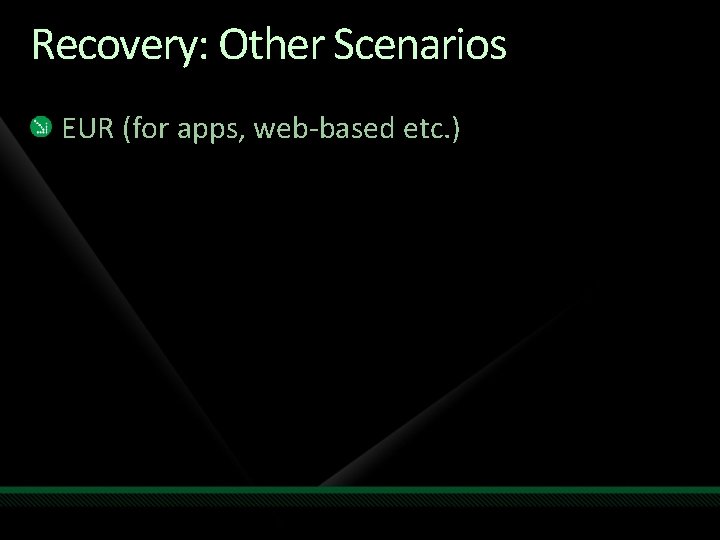 Recovery: Other Scenarios

EUR (for apps, web-based etc.)